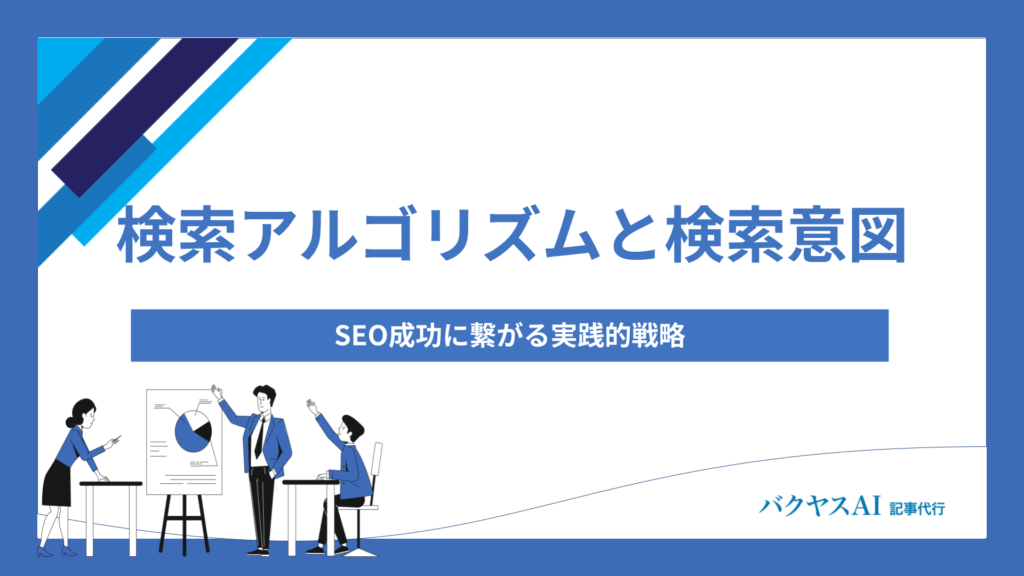 検索アルゴリズムと検索意図

SEO成功に繋がる実践的戦略

バクヤスAI 記事代行